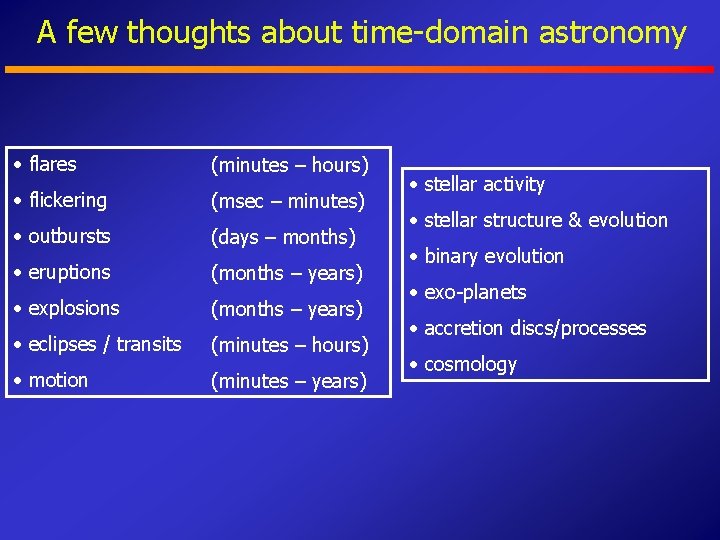 A few thoughts about time-domain astronomy

• flares (minutes – hours)
• flickering (msec – minutes)
• outbursts (days – months)
• eruptions (months – years)
• explosions (months – years)
• eclipses / transits (minutes – hours)
• motion (minutes – years)

• stellar activity
• stellar structure & evolution
• binary evolution
• exo-planets
• accretion discs/processes
• cosmology